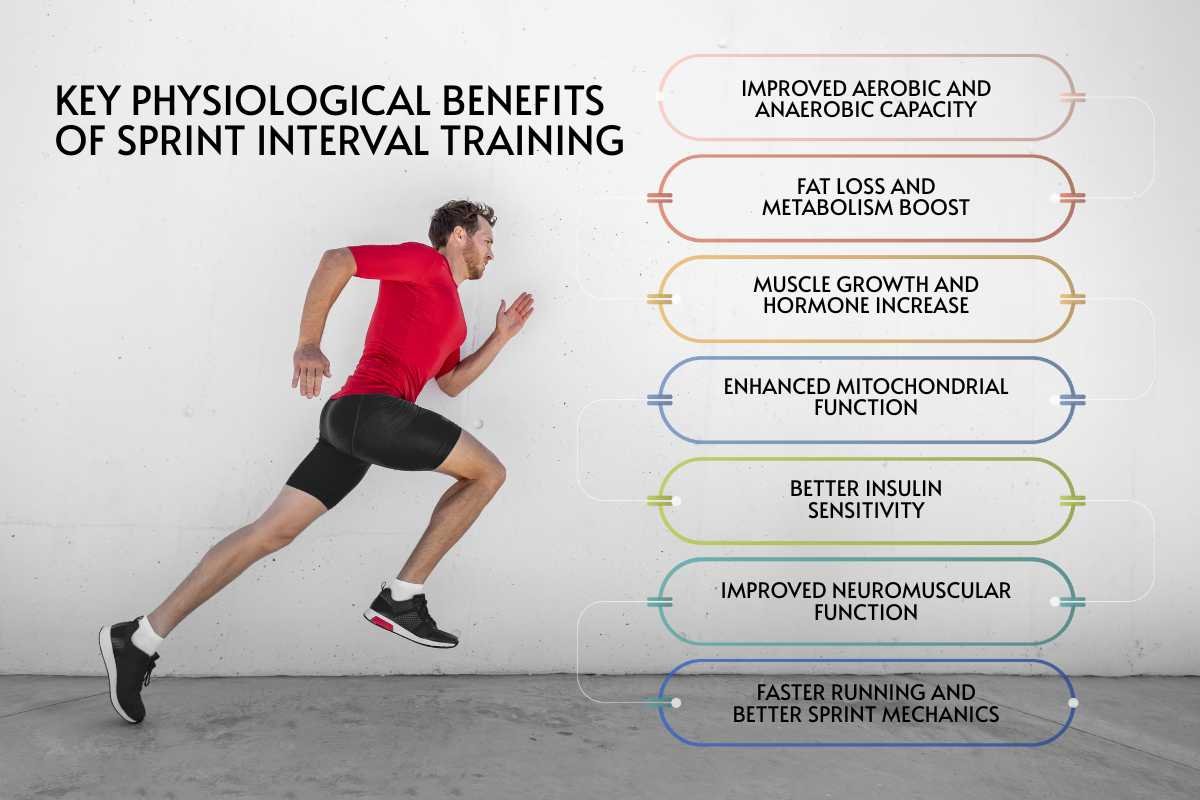 KEY PHYSIOLOGICAL BENEFITS OF SPRINT INTERVAL TRAINING

IMPROVED AEROBIC AND ANAEROBIC CAPACITY

FAT LOSS AND METABOLISM BOOST

MUSCLE GROWTH AND HORMONE INCREASE

ENHANCED MITOCHONDRIAL FUNCTION

BETTER INSULIN SENSITIVITY

IMPROVED NEUROMUSCULAR FUNCTION

FASTER RUNNING AND BETTER SPRINT MECHANICS